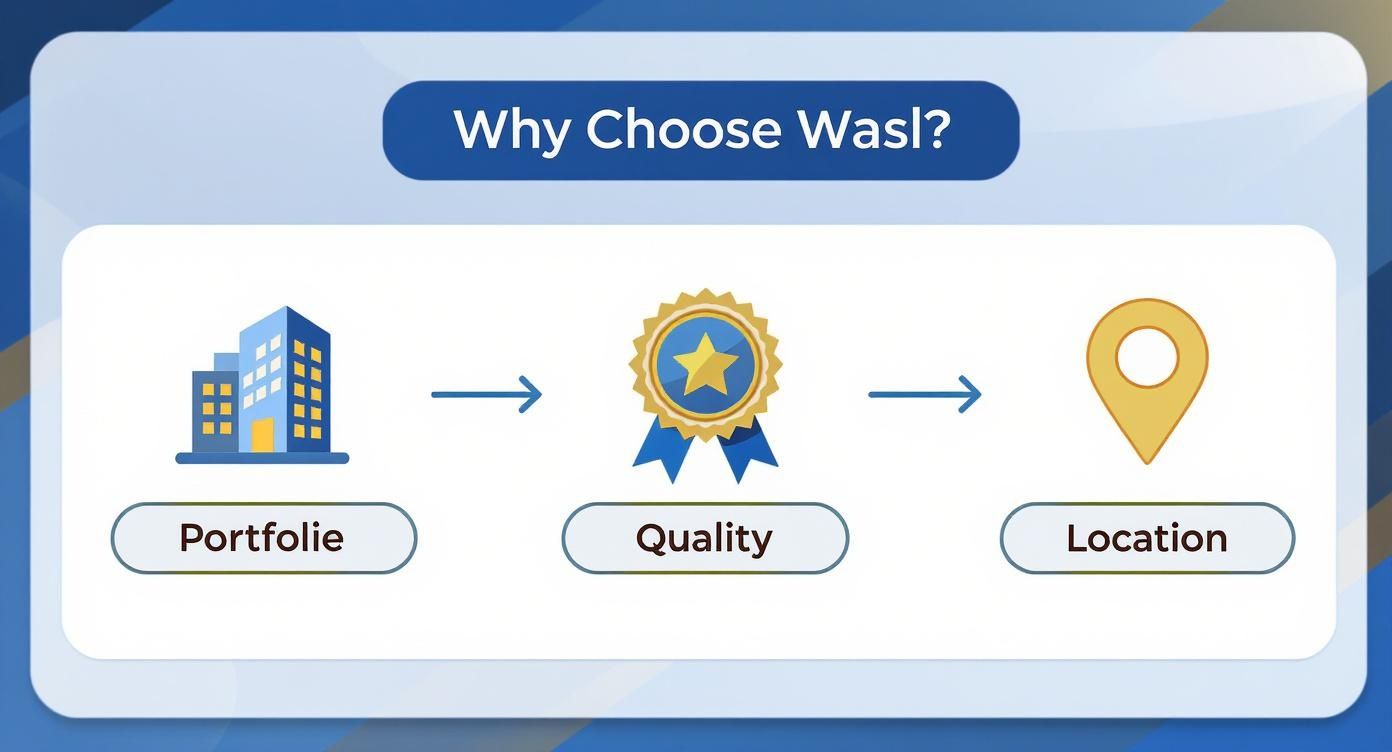 Why Choose Wasl?

Portfolie

Quality

Location